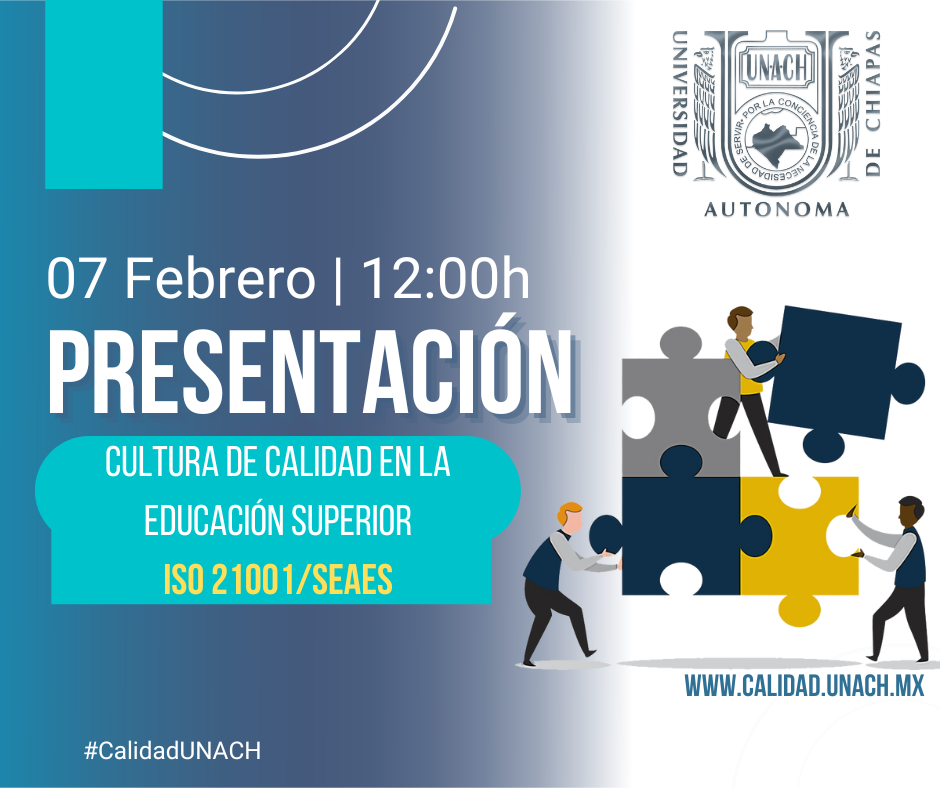 UNIVERSIDAD AUTONOMA DE CHIAPAS
UNACH
POR LA CONCIENCIA DE LA NECESIDAD DE SERVIR

07 Febrero | 12:00h

PRESENTACIÓN

CULTURA DE CALIDAD EN LA EDUCACIÓN SUPERIOR
ISO 21001/SEAES

WWW.CALIDAD.UNACH.MX

#CalidadUNACH